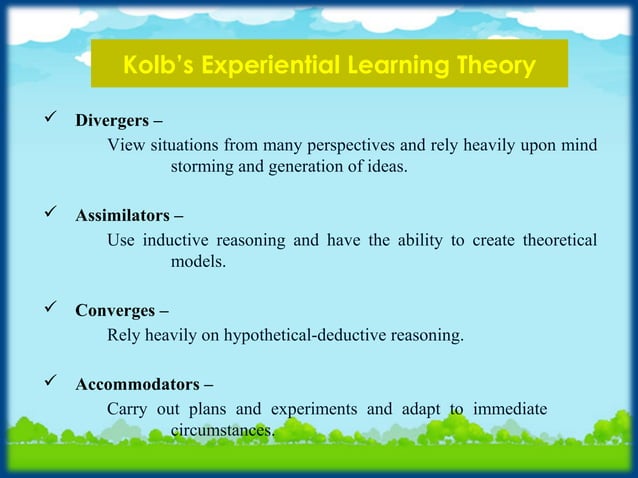 Kolb's Experiential Learning Theory

✓ Divergers –

View situations from many perspectives and rely heavily upon mind storming and generation of ideas.

✓ Assimilators –

Use inductive reasoning and have the ability to create theoretical models.

✓ Converges –

Rely heavily on hypothetical-deductive reasoning.

✓ Accommodators –

Carry out plans and experiments and adapt to immediate circumstances.